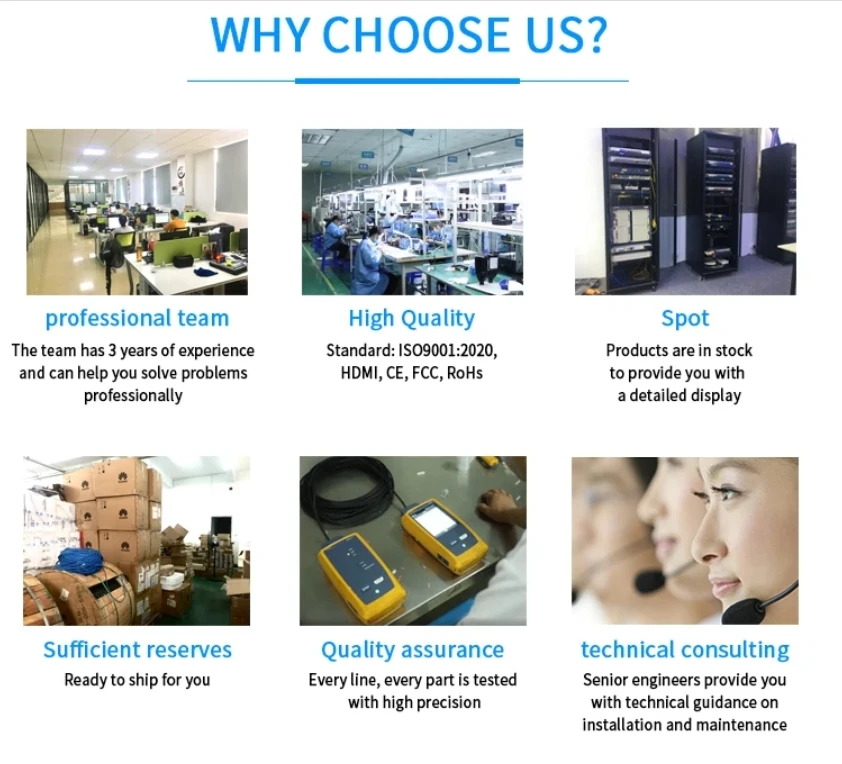 WHY CHOOSE US?

professional team
The team has 3 years of experience and can help you solve problems professionally

High Quality
Standard: ISO9001:2020, HDMI, CE, FCC, RoHs

Spot
Products are in stock to provide you with a detailed display

Sufficient reserves
Ready to ship for you

Quality assurance
Every line, every part is tested with high precision

technical consulting
Senior engineers provide you with technical guidance on installation and maintenance